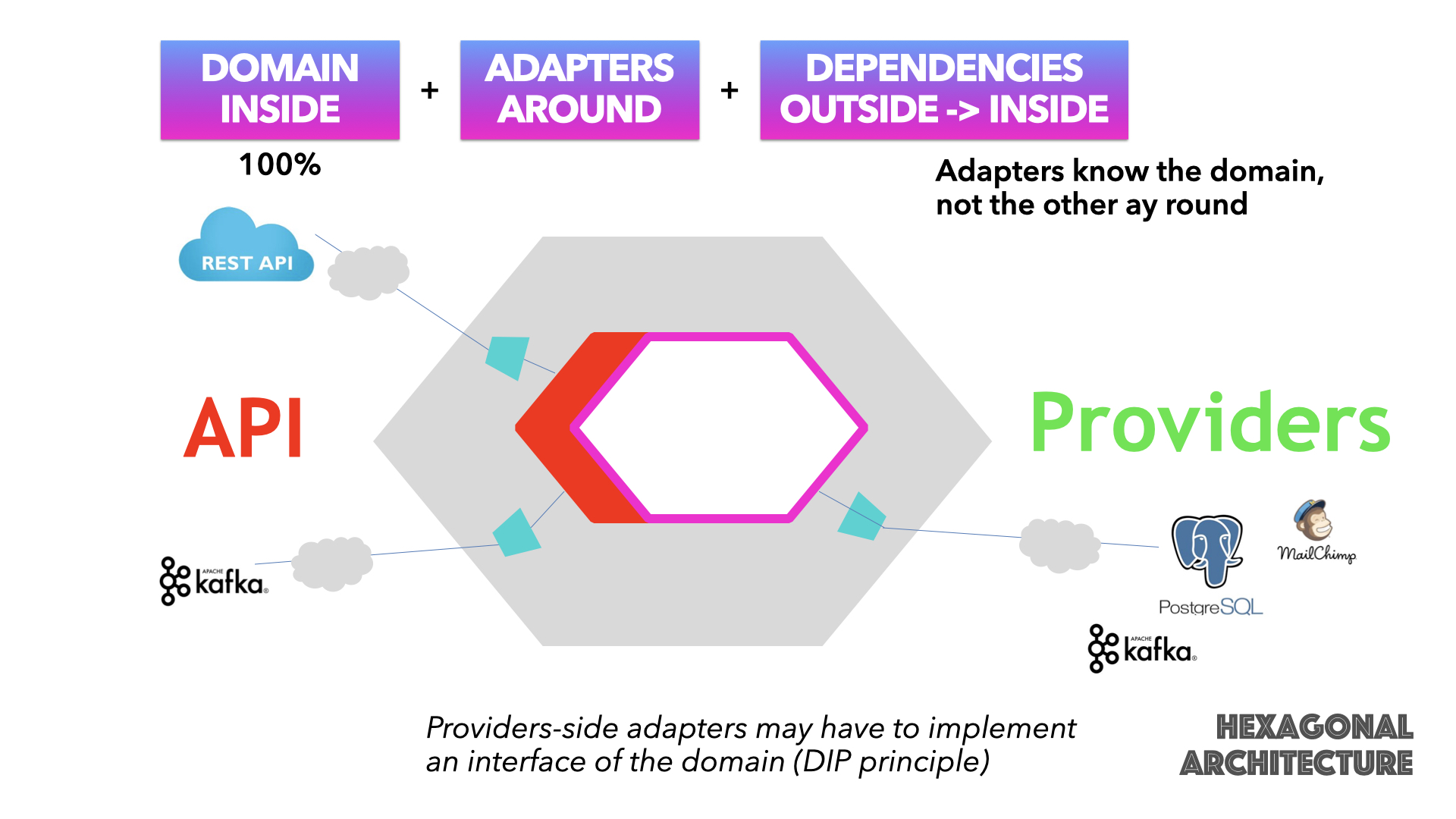 DOMAIN INSIDE + ADAPTERS AROUND + DEPENDENCIES OUTSIDE -> INSIDE

100%

Adapters know the domain, not the other ay round

REST API

API

Providers

APACHE kafka

PostgreSQL

MailChimp

APACHE kafka

Providers-side adapters may have to implement an interface of the domain (DIP principle)

HEXAGONAL ARCHITECTURE